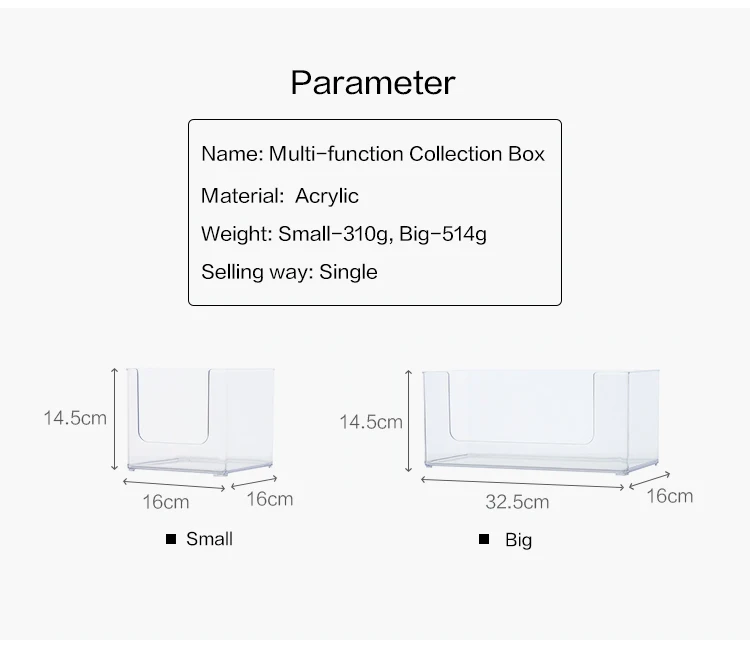 Parameter

Name: Multi-function Collection Box

Material: Acrylic

Weight: Small-310g, Big-514g

Selling way: Single

14.5cm

16cm

16cm

■ Small

14.5cm

32.5cm

16cm

■ Big